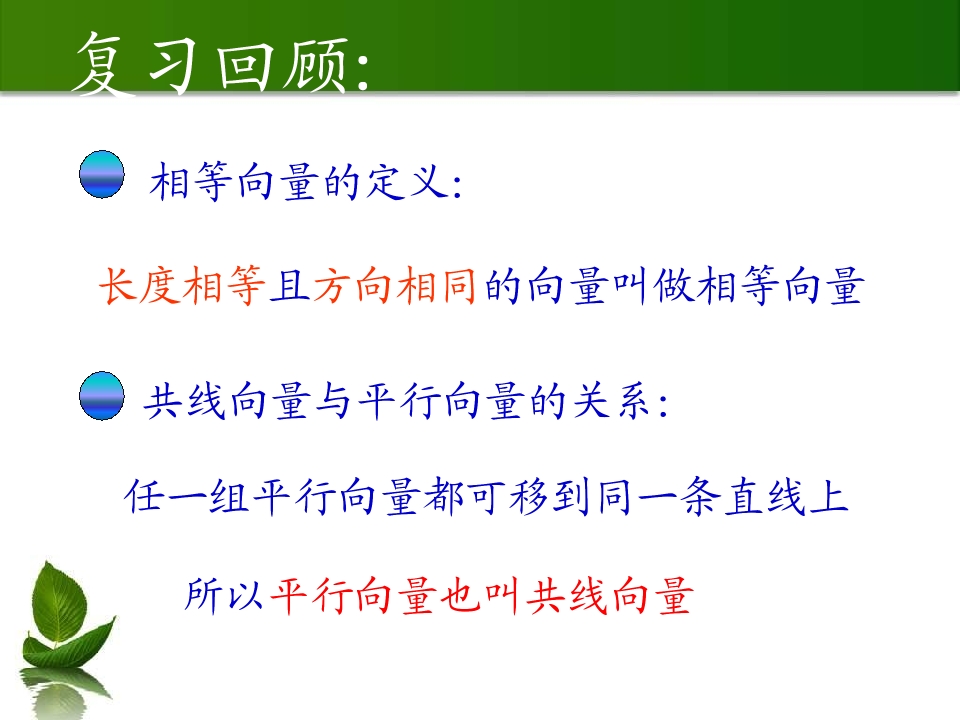 复习回顾:

相等向量的定义:

长度相等且方向相同的向量叫做相等向量

共线向量与平行向量的关系:

任一组平行向量都可移到同一条直线上

所以平行向量也叫共线向量